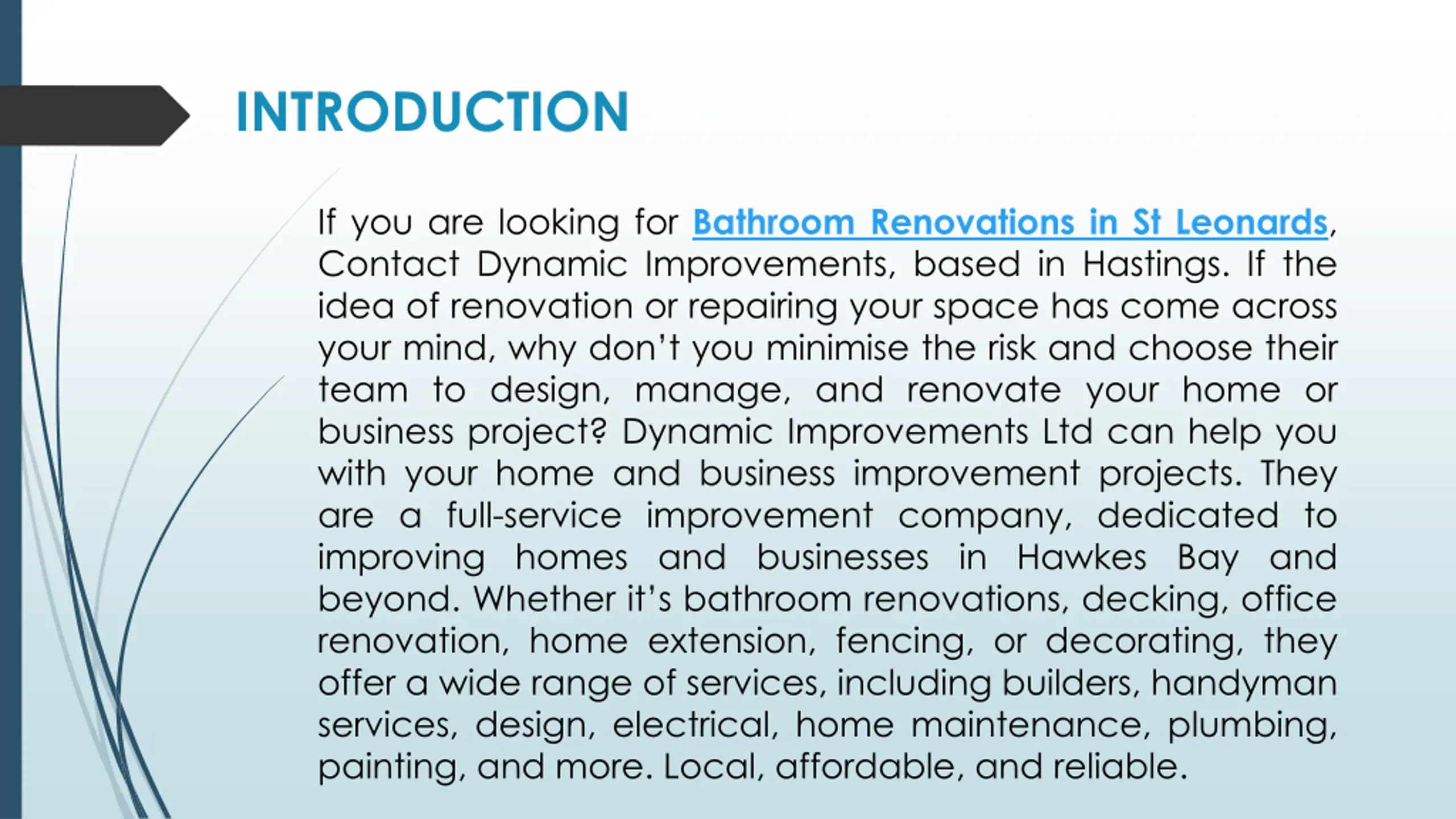 INTRODUCTION

If you are looking for Bathroom Renovations in St Leonards, Contact Dynamic Improvements, based in Hastings. If the idea of renovation or repairing your space has come across your mind, why don't you minimise the risk and choose their team to design, manage, and renovate your home or business project? Dynamic Improvements Ltd can help you with your home and business improvement projects. They are a full-service improvement company, dedicated to improving homes and businesses in Hawkes Bay and beyond. Whether it's bathroom renovations, decking, office renovation, home extension, fencing, or decorating, they offer a wide range of services, including builders, handyman services, design, electrical, home maintenance, plumbing, painting, and more. Local, affordable, and reliable.